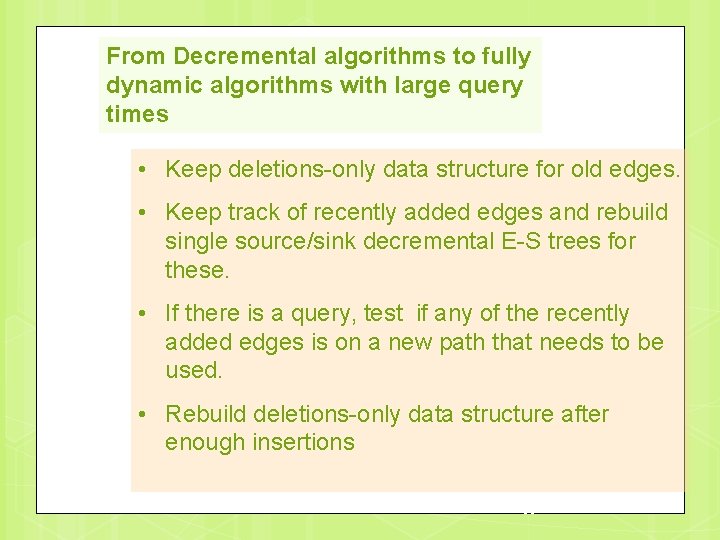 From Decremental algorithms to fully dynamic algorithms with large query times

• Keep deletions-only data structure for old edges.

• Keep track of recently added edges and rebuild single source/sink decremental E-S trees for these.

• If there is a query, test if any of the recently added edges is on a new path that needs to be used.

• Rebuild deletions-only data structure after enough insertions